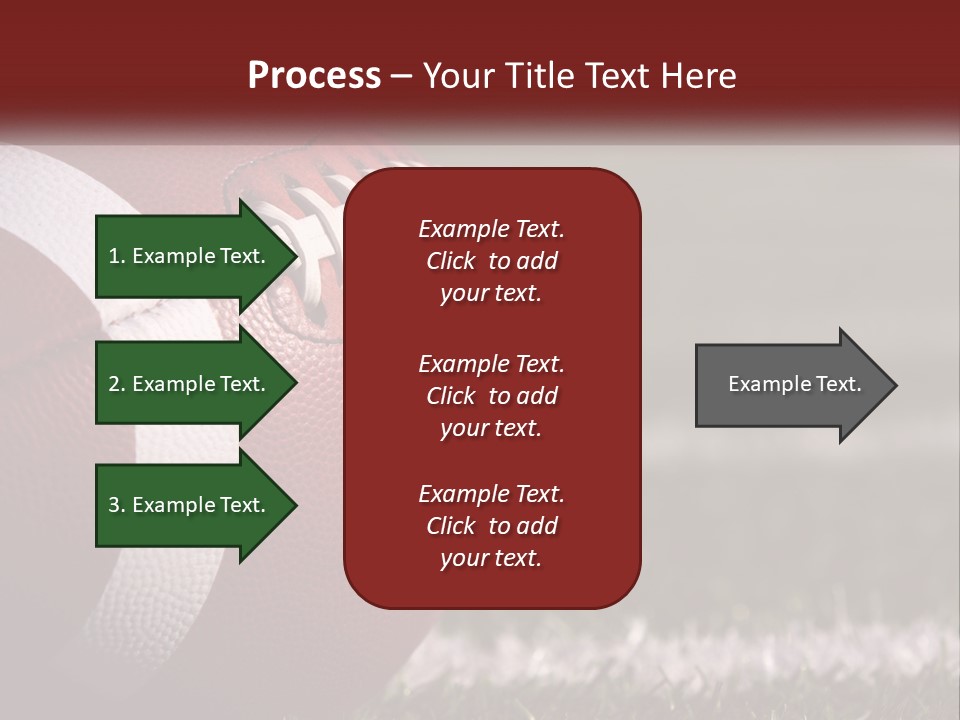 Process – Your Title Text Here

1. Example Text.

2. Example Text.

3. Example Text.

Example Text. Click to add your text.

Example Text. Click to add your text.

Example Text. Click to add your text.

Example Text.